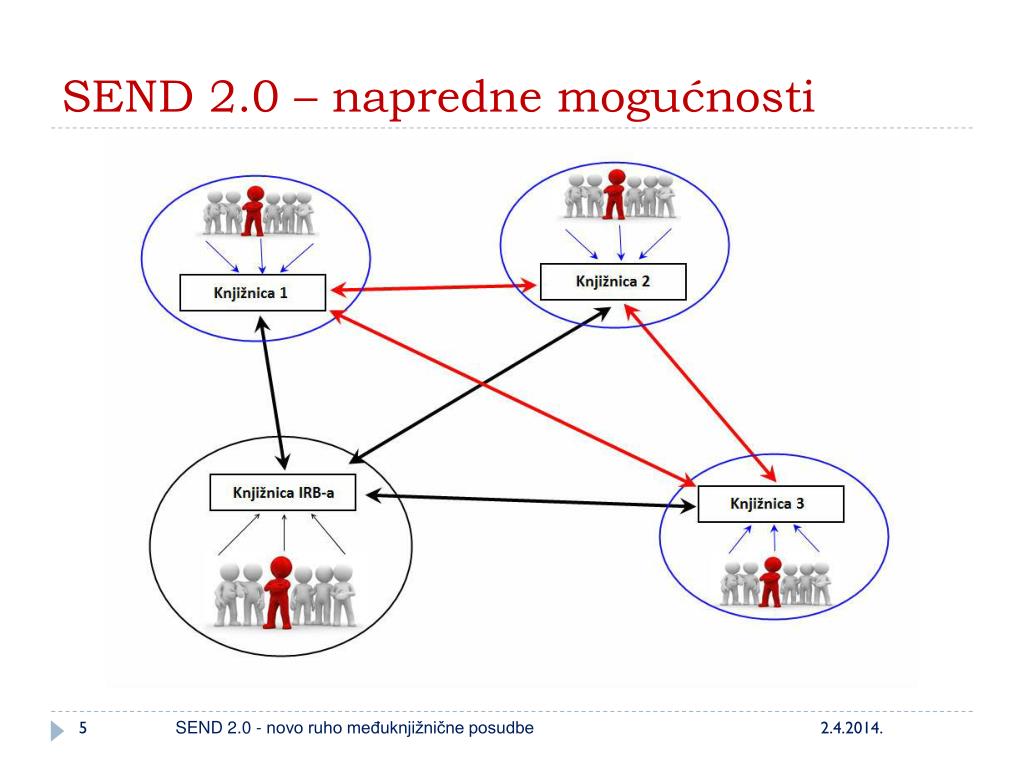 SEND 2.0 – napredne mogućnosti

Knjižnica 1

Knjižnica 2

Knjižnica IRB-a

Knjižnica 3

5

SEND 2.0 - novo ruho međuknjižnične posudbe

2.4.2014.